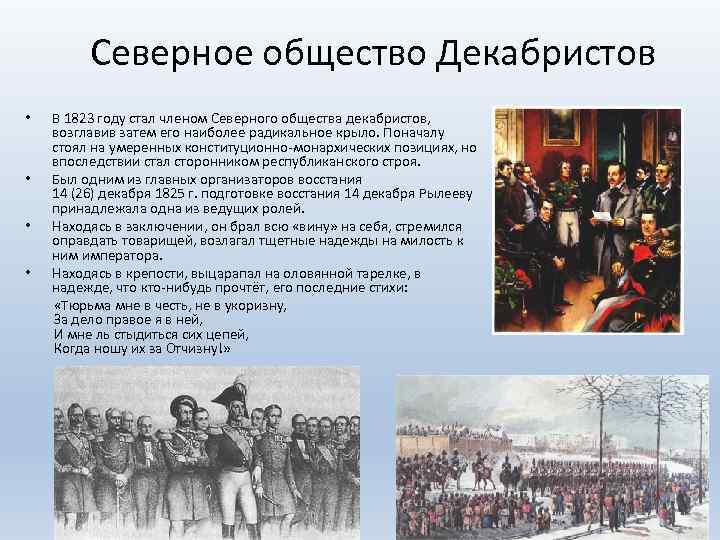 Северное общество Декабристов

• В 1823 году стал членом Северного общества декабристов, возглавив затем его наиболее радикальное крыло. Поначалу стоял на умеренных конституционно-монархических позициях, но впоследствии стал сторонником республиканского строя.

• Был одним из главных организаторов восстания 14 (26) декабря 1825 г. подготовке восстания 14 декабря Рылееву принадлежала одна из ведущих ролей.

• Находясь в заключении, он брал всю «вину» на себя, стремился оправдать товарищей, возлагал тщетные надежды на милость к ним императора.

• Находясь в крепости, выцарапал на оловянной тарелке, в надежде, что кто-нибудь прочтёт, его последние стихи:
«Тюрьма мне в честь, не в укоризну,
За дело правое я в ней,
И мне ль стыдиться сих цепей,
Когда ношу их за Отчизну!»